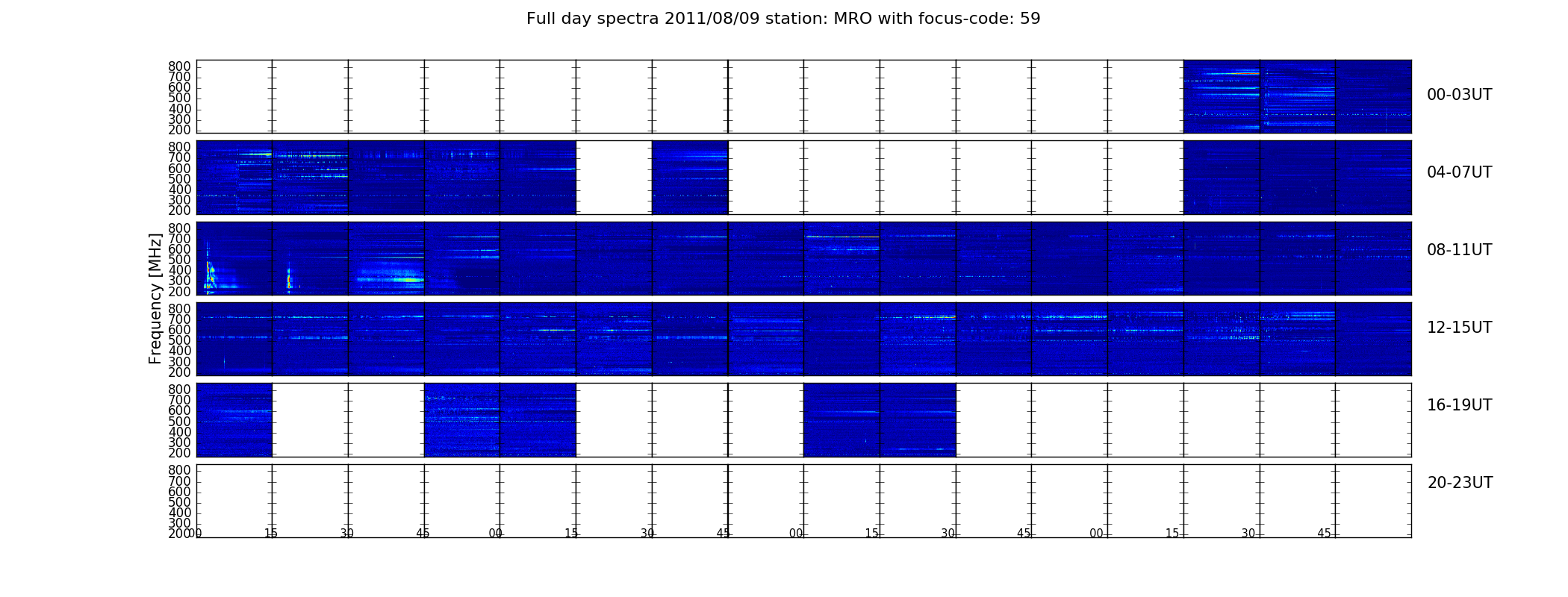 Full day spectra 2011/08/09 station: MRO with focus-code: 59

Frequency [MHz]

800
700
600
500
400
300
200

00-03UT

800
700
600
500
400
300
200

04-07UT

800
700
600
500
400
300
200

08-11UT

800
700
600
500
400
300
200

12-15UT

800
700
600
500
400
300
200

16-19UT

800
700
600
500
400
300
200

20-23UT

00 15 30 45 00 15 30 45 00 15 30 45 00 15 30 45